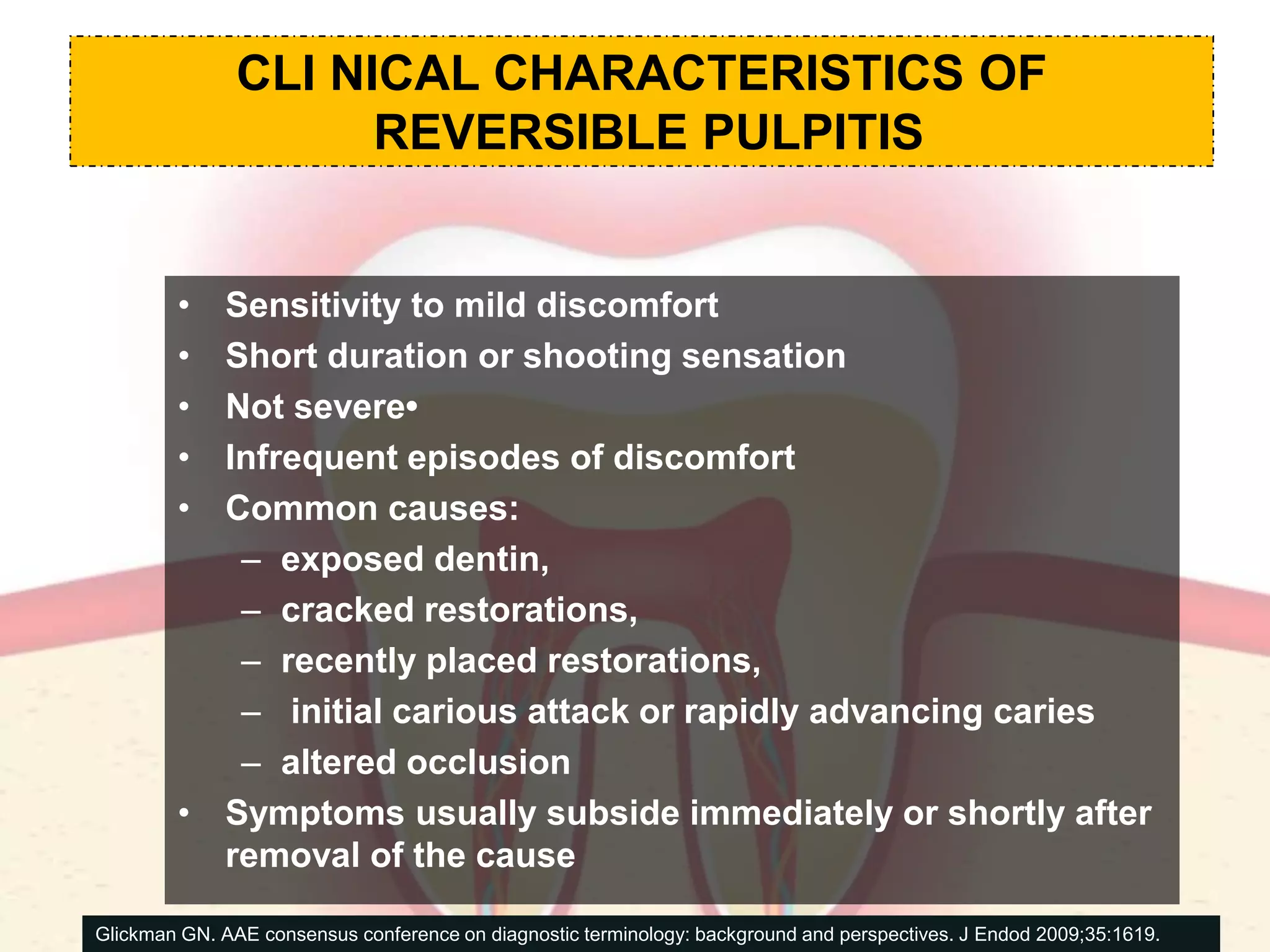 CLI NICAL CHARACTERISTICS OF REVERSIBLE PULPITIS

• Sensitivity to mild discomfort
• Short duration or shooting sensation
• Not severe•
• Infrequent episodes of discomfort
• Common causes:
– exposed dentin,
– cracked restorations,
– recently placed restorations,
– initial carious attack or rapidly advancing caries
– altered occlusion
• Symptoms usually subside immediately or shortly after removal of the cause

Glickman GN. AAE consensus conference on diagnostic terminology: background and perspectives. J Endod 2009;35:1619.